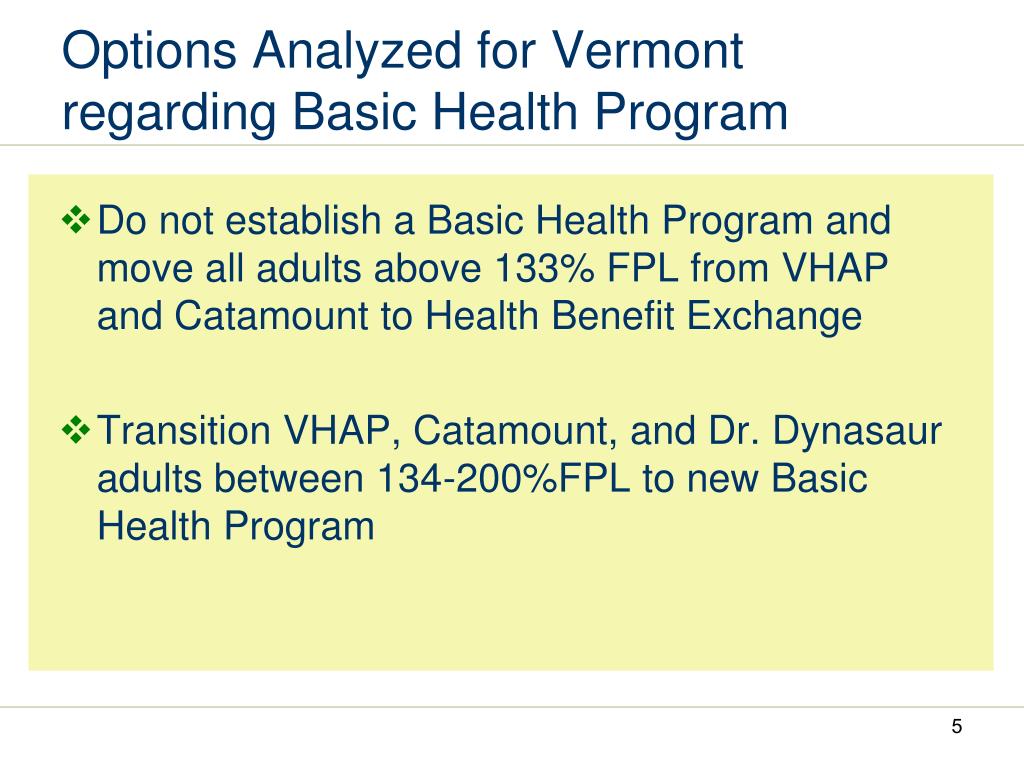 Options Analyzed for Vermont regarding Basic Health Program

❖ Do not establish a Basic Health Program and move all adults above 133% FPL from VHAP and Catamount to Health Benefit Exchange

❖ Transition VHAP, Catamount, and Dr. Dynasaur adults between 134-200%FPL to new Basic Health Program

5